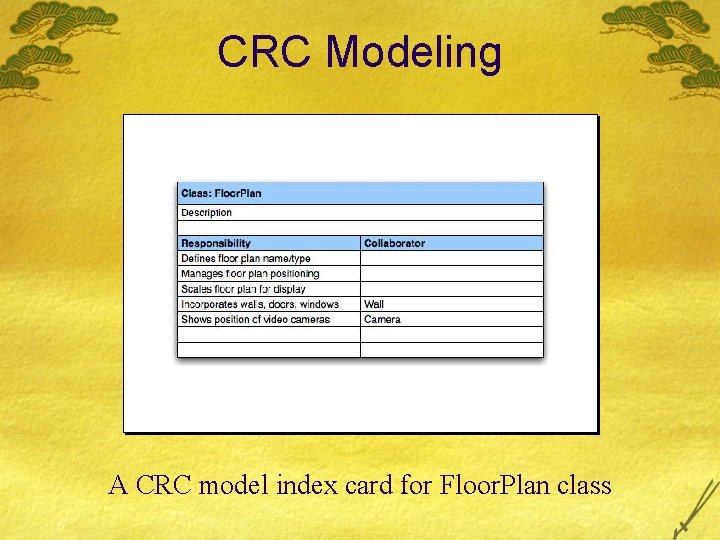 CRC Modeling

Class: FloorPlan

Description

| Responsibility | Collaborator |
|---|---|
| Defines floor plan name/type | |
| Manages floor plan positioning | |
| Scales floor plan for display | |
| Incorporates walls, doors, windows | Wall |
| Shows position of video cameras | Camera |
| | |
| | |

A CRC model index card for FloorPlan class